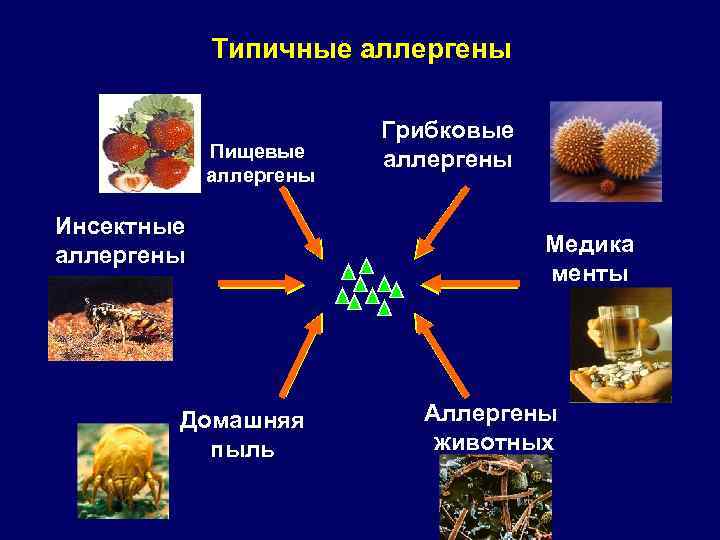 Типичные аллергены

Пищевые аллергены

Грибковые аллергены

Инсектные аллергены

Медика менты

Домашняя пыль

Аллергены животных